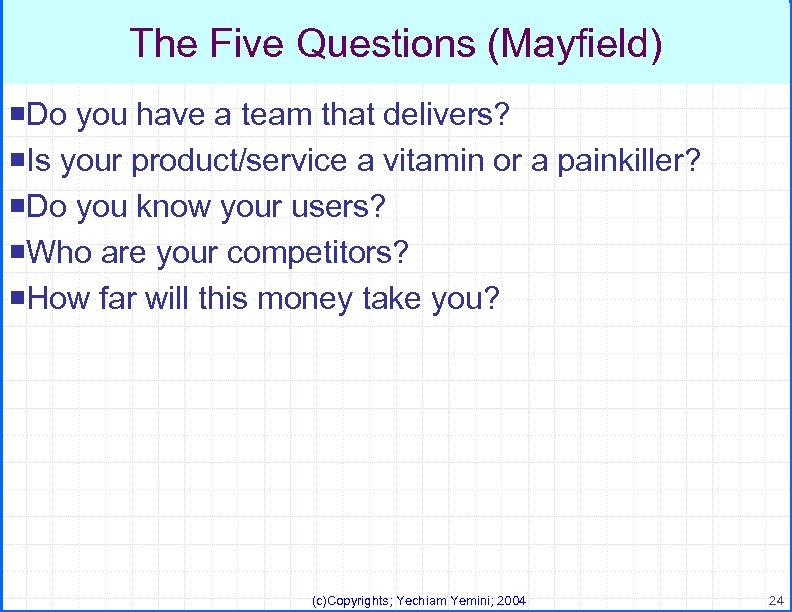 The Five Questions (Mayfield)

Do you have a team that delivers?

Is your product/service a vitamin or a painkiller?

Do you know your users?

Who are your competitors?

How far will this money take you?

(c)Copyrights; Yechiam Yemini; 2004

24